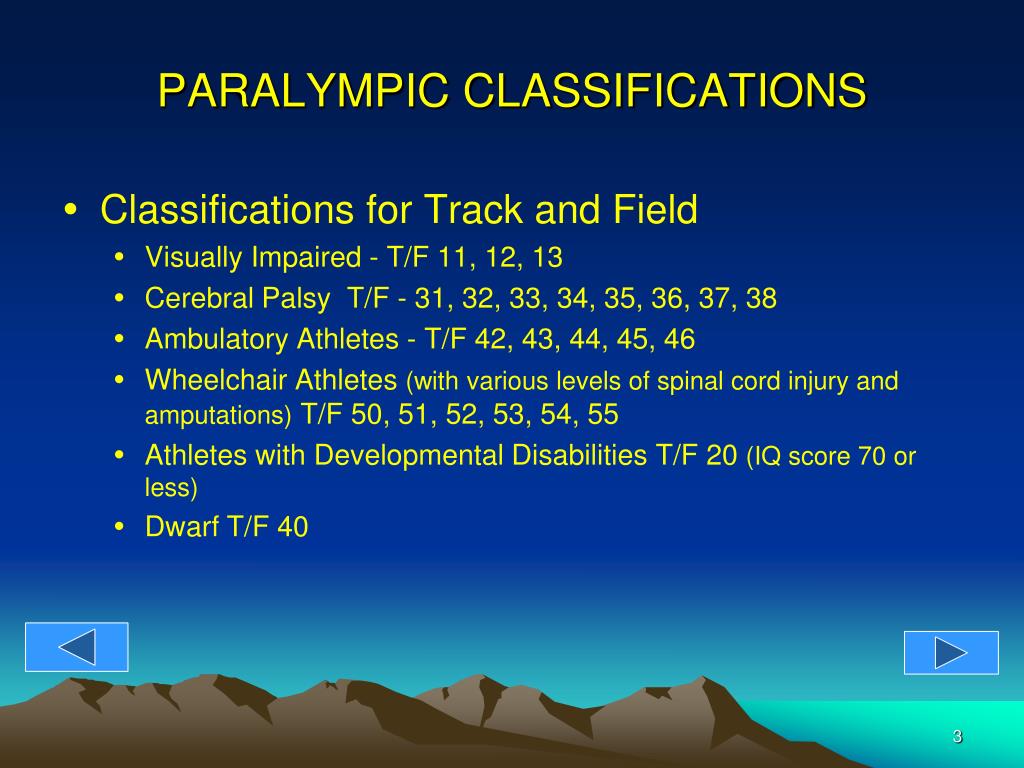 PARALYMPIC CLASSIFICATIONS

• Classifications for Track and Field
  • Visually Impaired - T/F 11, 12, 13
  • Cerebral Palsy T/F - 31, 32, 33, 34, 35, 36, 37, 38
  • Ambulatory Athletes - T/F 42, 43, 44, 45, 46
  • Wheelchair Athletes (with various levels of spinal cord injury and amputations) T/F 50, 51, 52, 53, 54, 55
  • Athletes with Developmental Disabilities T/F 20 (IQ score 70 or less)
  • Dwarf T/F 40

3